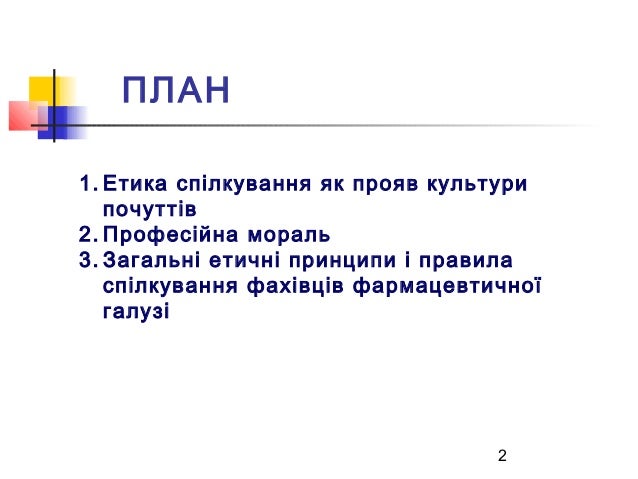 ПЛАН

1. Етика спілкування як прояв культури почуттів
2. Професійна мораль
3. Загальні етичні принципи і правила спілкування фахівців фармацевтичної галузі

2